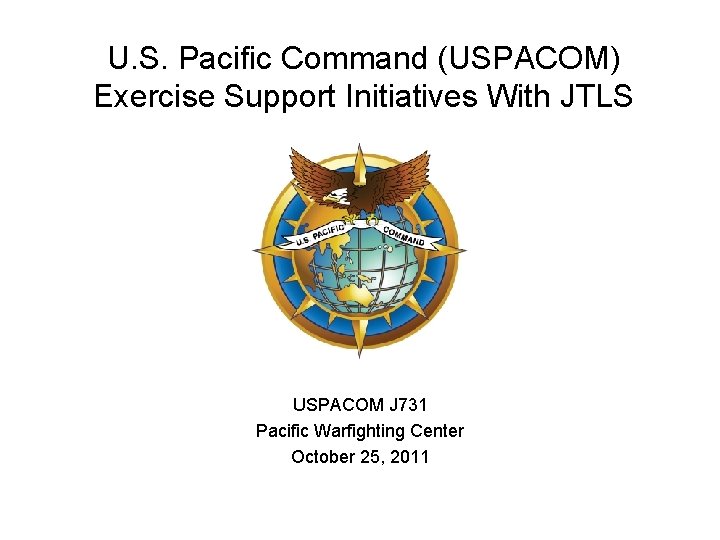 U.S. Pacific Command (USPACOM) Exercise Support Initiatives With JTLS

U.S. PACIFIC COMMAND

USPACOM J731
Pacific Warfighting Center
October 25, 2011